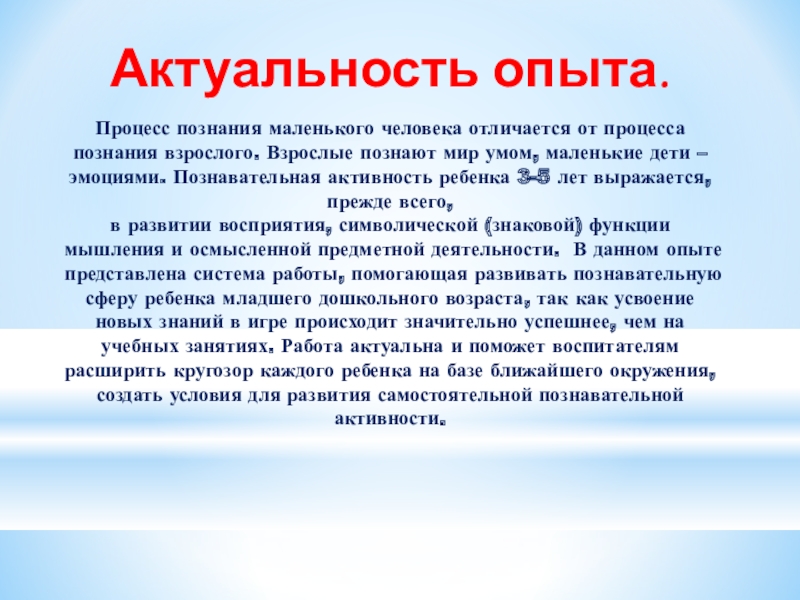 Актуальность опыта.

Процесс познания маленького человека отличается от процесса познания взрослого. Взрослые познают мир умом, маленькие дети – эмоциями. Познавательная активность ребенка 3-5 лет выражается, прежде всего, в развитии восприятия, символической (знаковой) функции мышления и осмысленной предметной деятельности. В данном опыте представлена система работы, помогающая развивать познавательную сферу ребенка младшего дошкольного возраста, так как усвоение новых знаний в игре происходит значительно успешнее, чем на учебных занятиях. Работа актуальна и поможет воспитателям расширить кругозор каждого ребенка на базе ближайшего окружения, создать условия для развития самостоятельной познавательной активности.